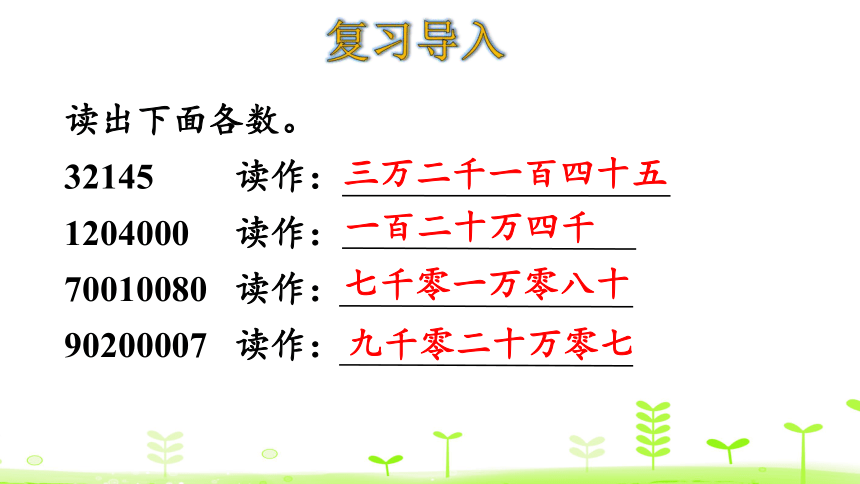 复习导入

读出下面各数。

32145　读作：三万二千一百四十五

1204000　读作：一百二十万四千

70010080　读作：七千零一万零八十

90200007　读作：九千零二十万零七